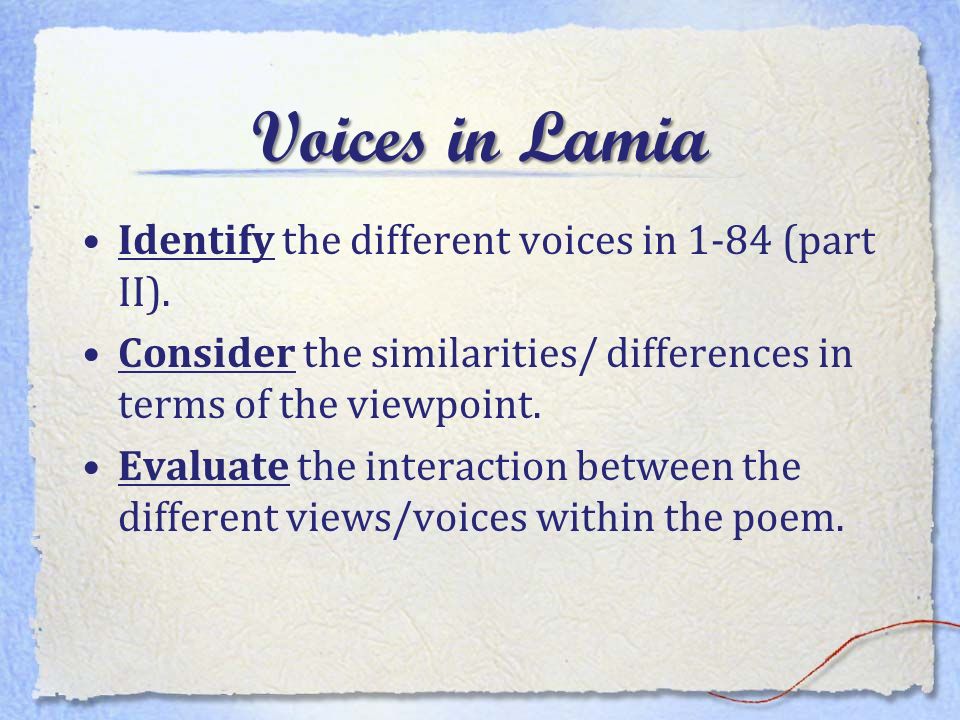 Voices in Lamia

• Identify the different voices in 1-84 (part II).
• Consider the similarities/ differences in terms of the viewpoint.
• Evaluate the interaction between the different views/voices within the poem.